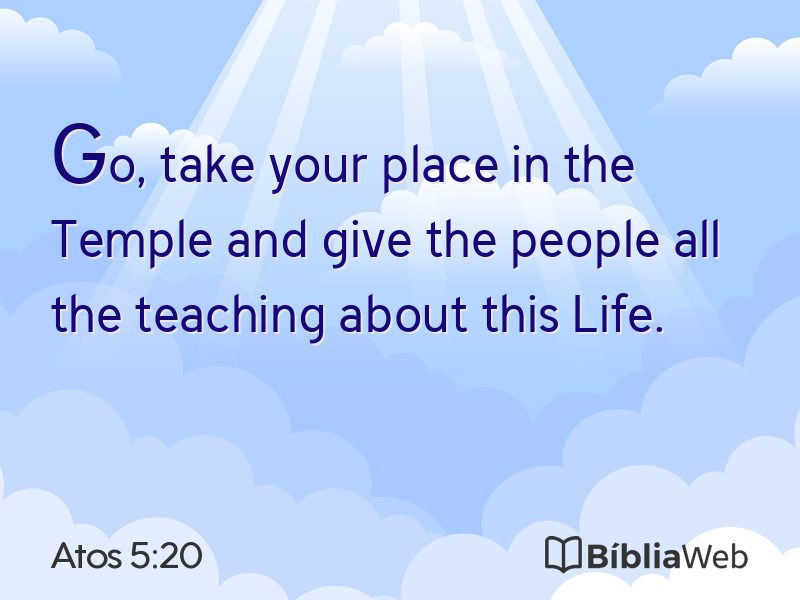 Go, take your place in the Temple and give the people all the teaching about this Life.

Atos 5:20

BíbliaWeb